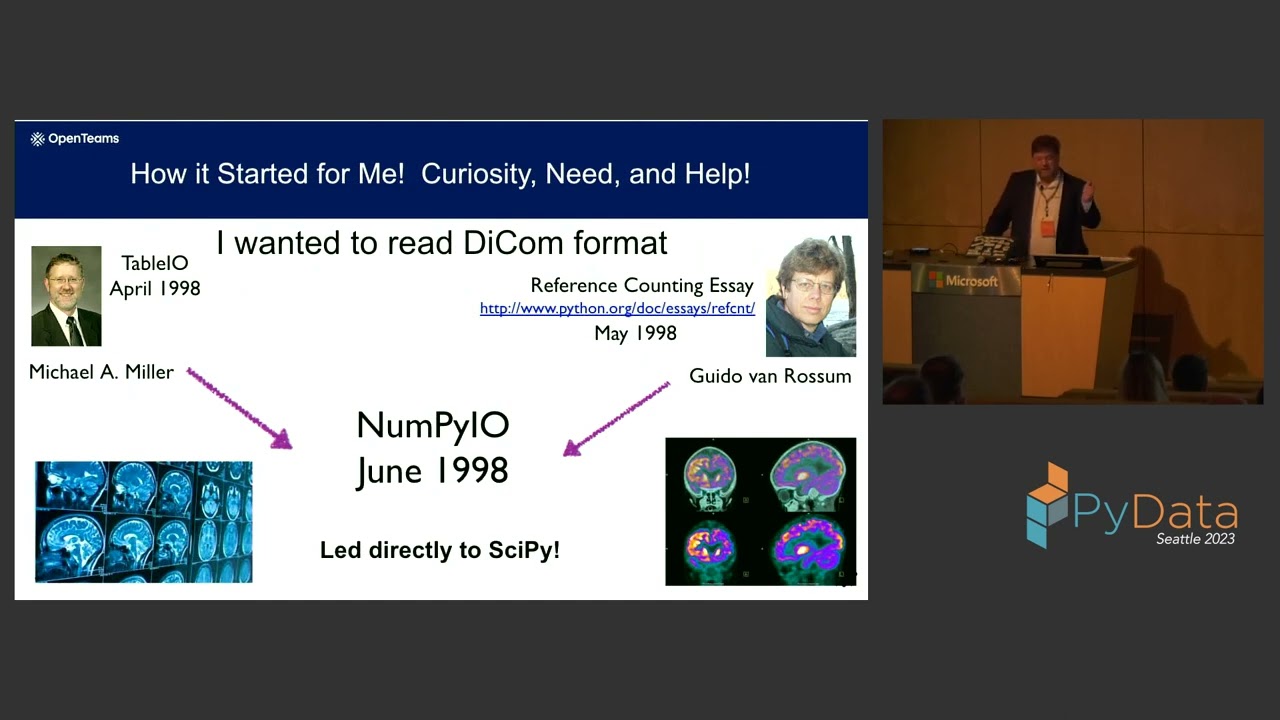 OpenTeams

How it Started for Me! Curiosity, Need, and Help!

I wanted to read DiCom format

TableIO
April 1998

Michael A. Miller

Reference Counting Essay
http://www.python.org/doc/essays/refcnt/
May 1998

Guido van Rossum

NumPyIO
June 1998

Led directly to SciPy!

Microsoft

PyData
Seattle 2023